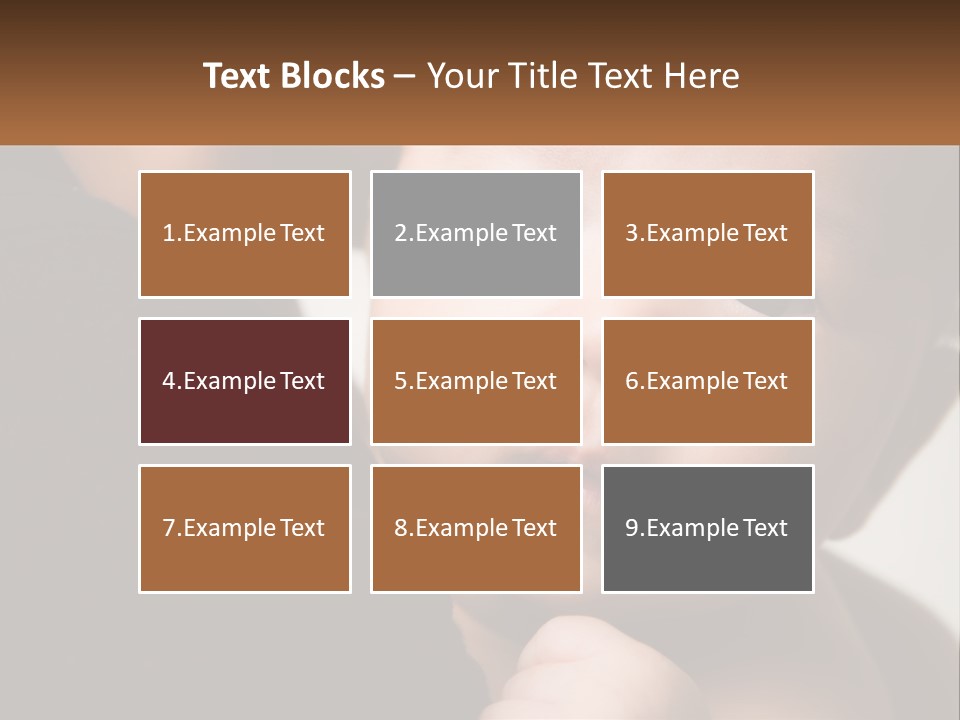 Text Blocks – Your Title Text Here

1.Example Text

2.Example Text

3.Example Text

4.Example Text

5.Example Text

6.Example Text

7.Example Text

8.Example Text

9.Example Text